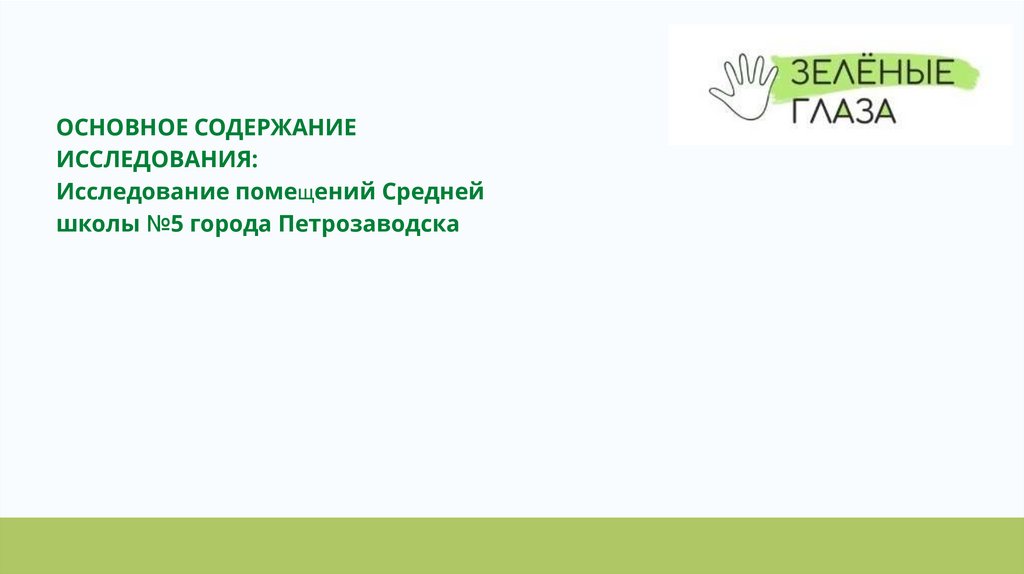 ЗЕЛЁНЫЕ ГЛАЗА

ОСНОВНОЕ СОДЕРЖАНИЕ ИССЛЕДОВАНИЯ:
Исследование помещений Средней школы №5 города Петрозаводска